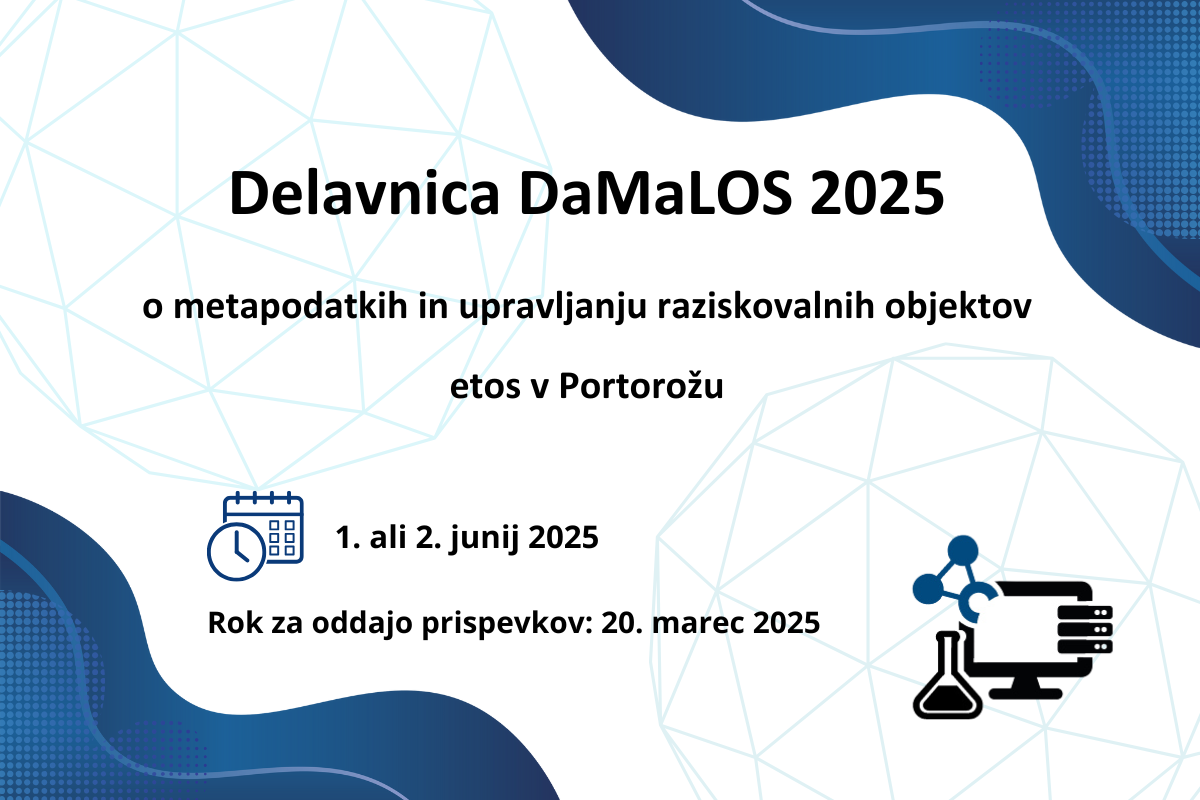 Delavnica DaMaLOS 2025

o metapodatkih in upravljanju raziskovalnih objektov

etos v Portorožu

1. ali 2. junij 2025

Rok za oddajo prispevkov: 20. marec 2025